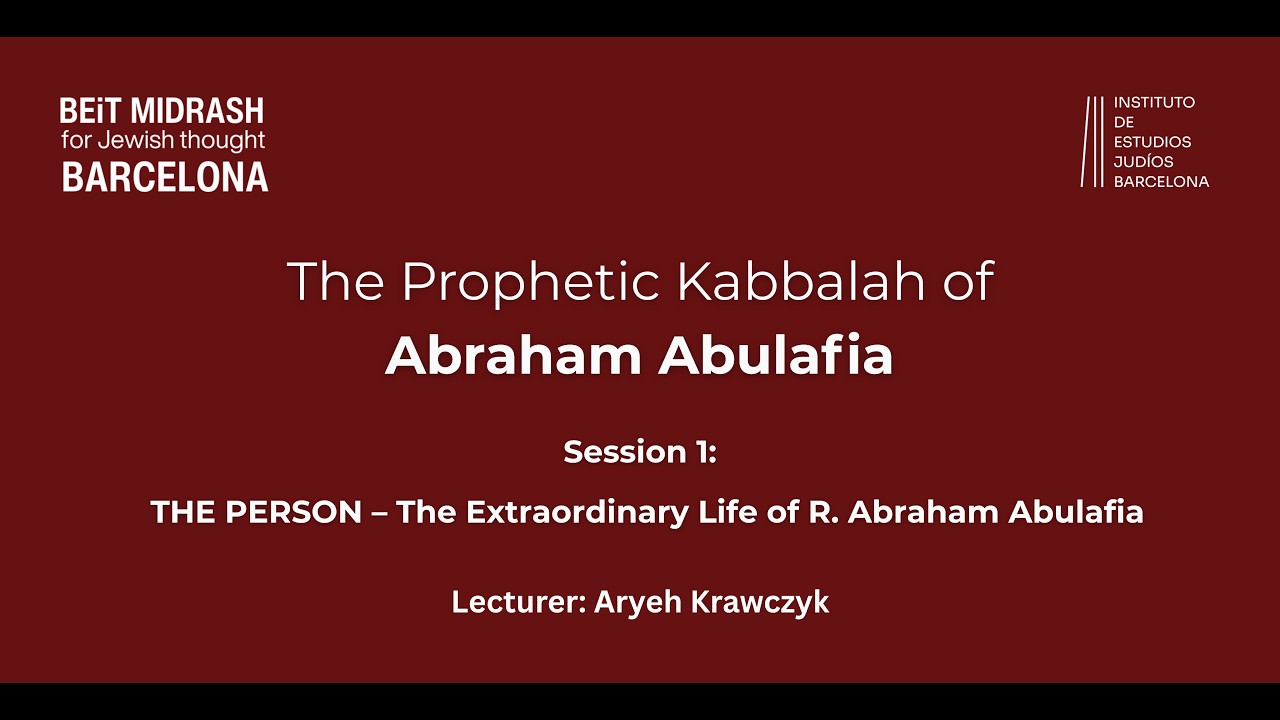 BEiT MIDRASH
for Jewish thought
BARCELONA

INSTITUTO
DE
ESTUDIOS
JUDÍOS
BARCELONA

The Prophetic Kabbalah of
Abraham Abulafia

Session 1:

THE PERSON – The Extraordinary Life of R. Abraham Abulafia

Lecturer: Aryeh Krawczyk